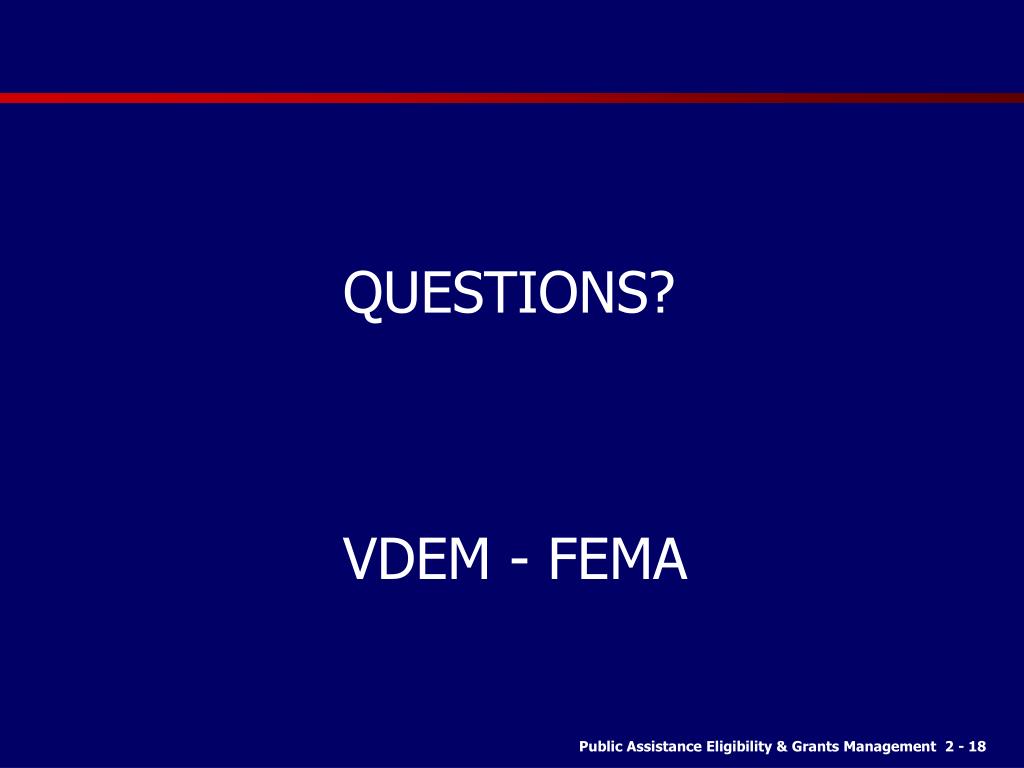 QUESTIONS?

VDEM - FEMA

Public Assistance Eligibility & Grants Management 2 - 18